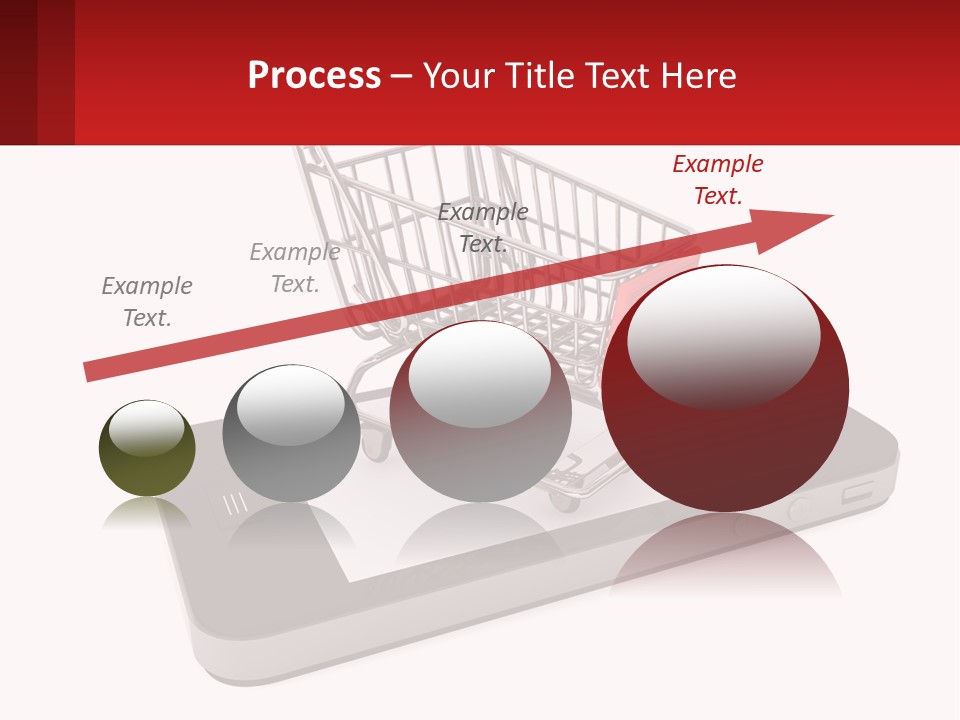 Process – Your Title Text Here

Example Text.

Example Text.

Example Text.

Example Text.